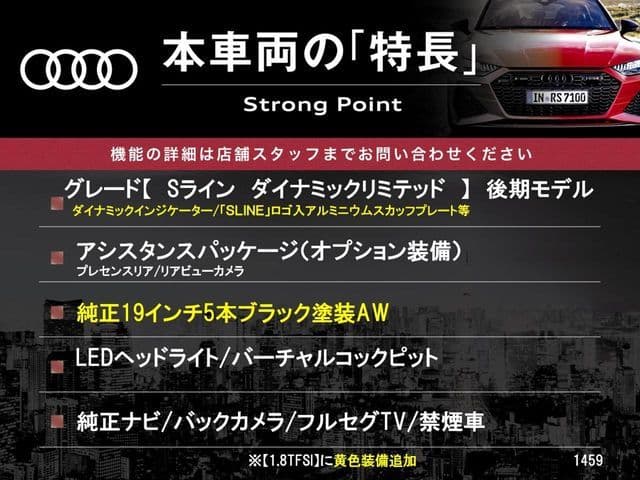 本車両の「特長」

Strong Point

IN RS7100

機能の詳細は店舗スタッフまでお問い合わせください

グレード【 Sライン ダイナミックリミテッド 】 後期モデル
ダイナミックインジケーター/「SLINE」ロゴ入アルミニウムスカッフプレート等

アシスタンスパッケージ(オプション装備)
プレセンスリア/リアビューカメラ

純正19インチ5本ブラック塗装AW

LEDヘッドライト/バーチャルコックピット

純正ナビ/バックカメラ/フルセグTV/禁煙車

※【1.8TFSI】に黄色装備追加

1459